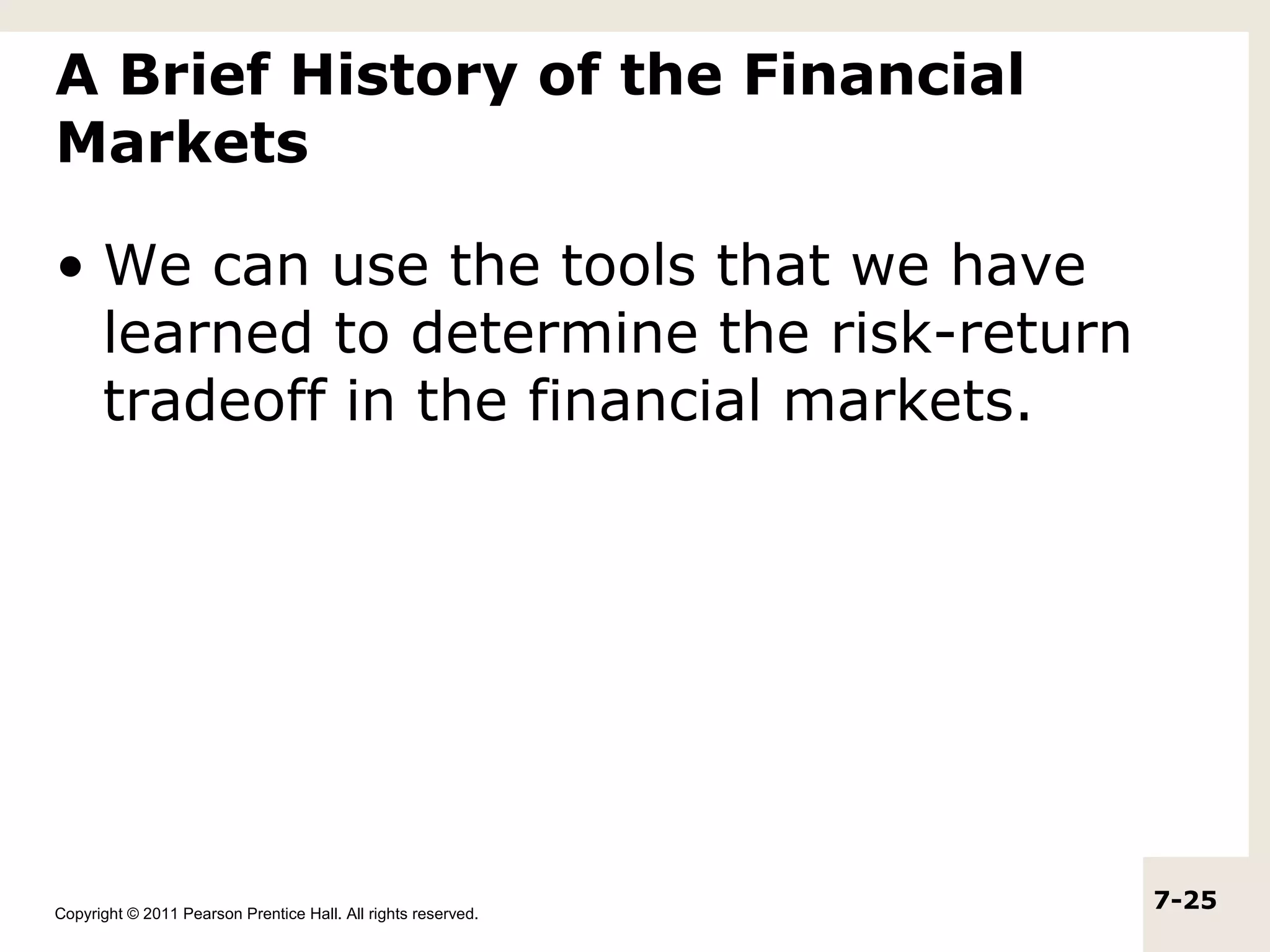 A Brief History of the Financial Markets

• We can use the tools that we have learned to determine the risk-return tradeoff in the financial markets.

Copyright © 2011 Pearson Prentice Hall. All rights reserved.

7-25